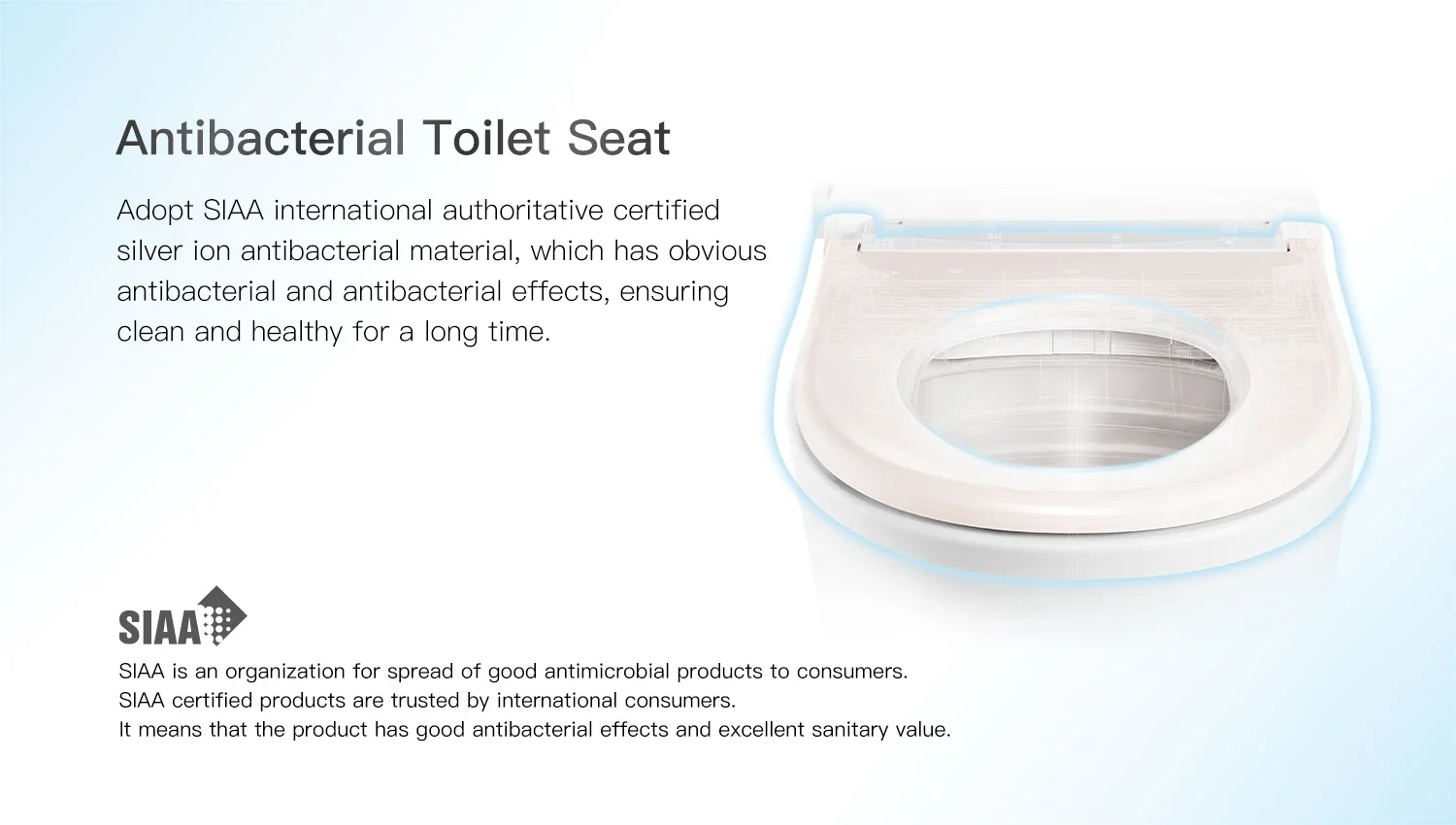 Antibacterial Toilet Seat

Adopt SIAA international authoritative certified silver ion antibacterial material, which has obvious antibacterial and antibacterial effects, ensuring clean and healthy for a long time.

SIAA

SIAA is an organization for spread of good antimicrobial products to consumers.
SIAA certified products are trusted by international consumers.
It means that the product has good antibacterial effects and excellent sanitary value.